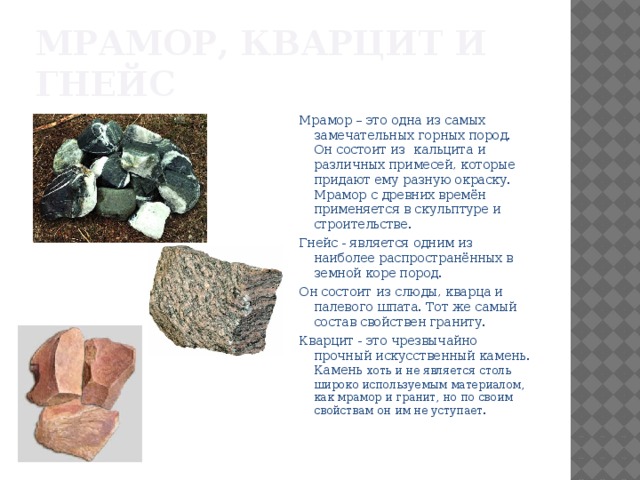 МРАМОР, КВАРЦИТ И ГНЕЙС

Мрамор – это одна из самых замечательных горных пород. Он состоит из кальцита и различных примесей, которые придают ему разную окраску. Мрамор с древних времён применяется в скульптуре и строительстве.

Гнейс - является одним из наиболее распространённых в земной коре пород.

Он состоит из слюды, кварца и палевого шпата. Тот же самый состав свойствен граниту.

Кварцит - это чрезвычайно прочный искусственный камень. Камень хоть и не является столь широко используемым материалом, как мрамор и гранит, но по своим свойствам он им не уступает.